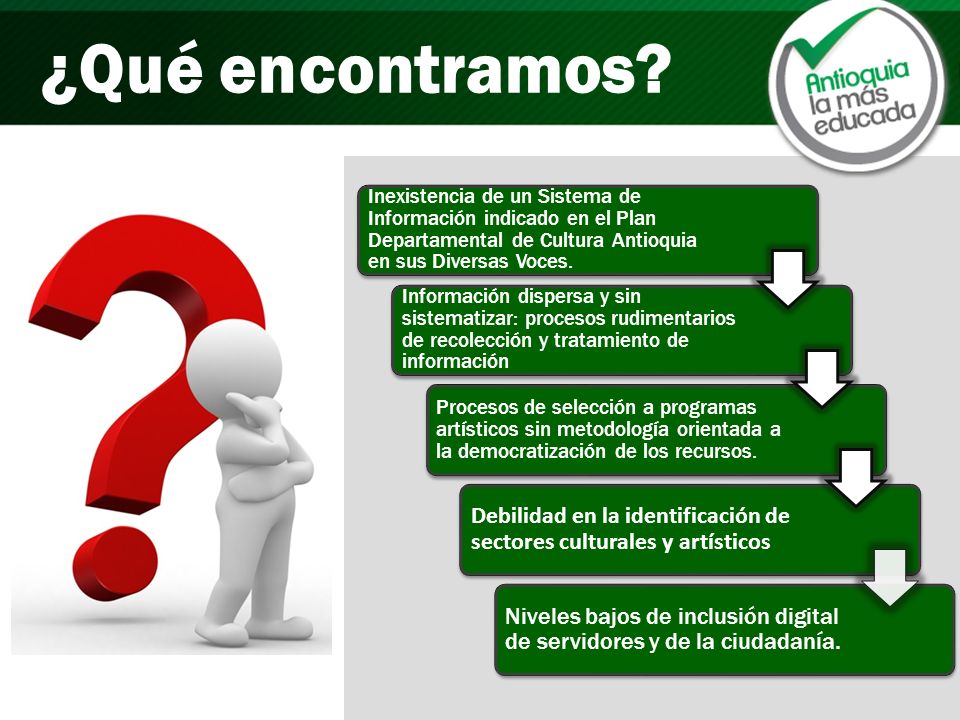 ¿Qué encontramos?

Antioquia la más educada

Inexistencia de un Sistema de Información indicado en el Plan Departamental de Cultura Antioquia en sus Diversas Voces.

Información dispersa y sin sistematizar: procesos rudimentarios de recolección y tratamiento de información

Procesos de selección a programas artísticos sin metodología orientada a la democratización de los recursos.

Debilidad en la identificación de sectores culturales y artísticos

Niveles bajos de inclusión digital de servidores y de la ciudadanía.